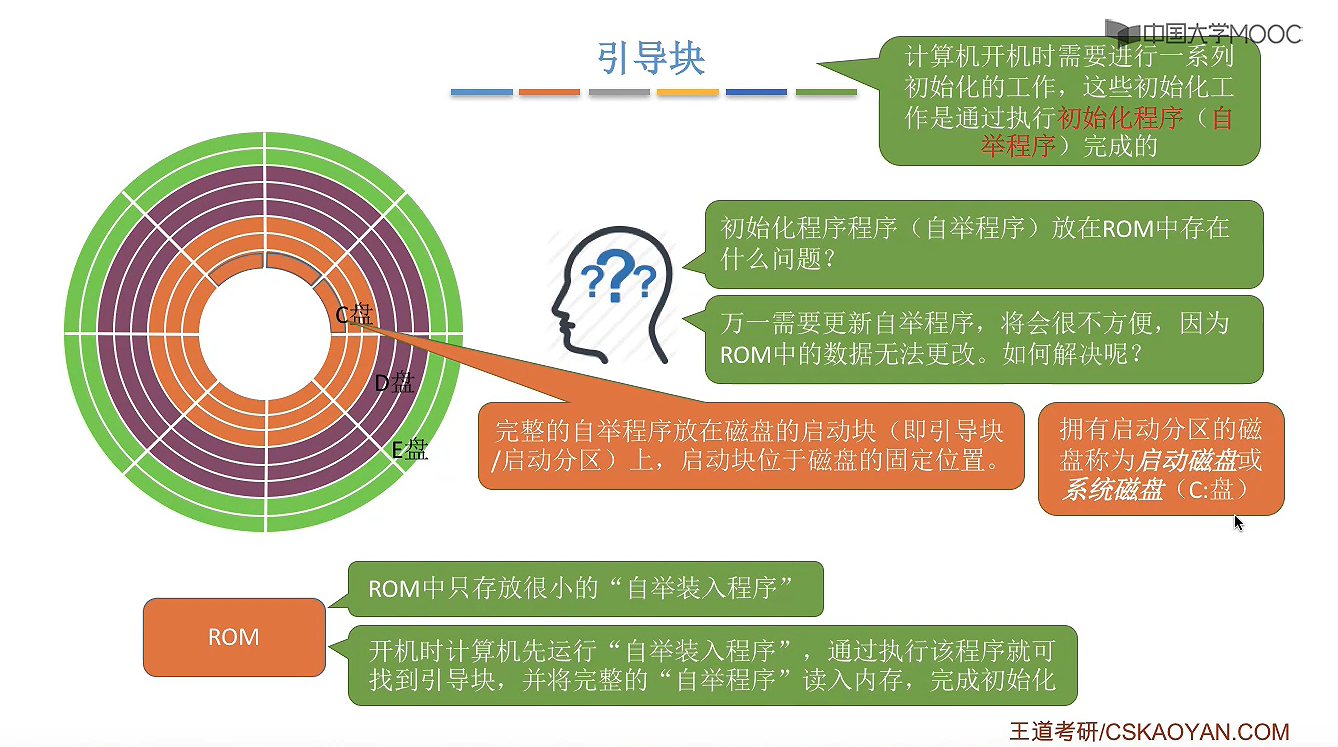 中国大学MOOC

引导块

计算机开机时需要进行一系列初始化的工作，这些初始化工作是通过执行初始化程序（自举程序）完成的

初始化程序程序（自举程序）放在ROM中存在什么问题？

万一需要更新自举程序，将会很不方便，因为ROM中的数据无法更改。如何解决呢？

C盘

D盘

E盘

完整的自举程序放在磁盘的启动块（即引导块/启动分区）上，启动块位于磁盘的固定位置。

拥有启动分区的磁盘称为启动磁盘或系统磁盘（C:盘）

ROM

ROM中只存放很小的“自举装入程序”

开机时计算机先运行“自举装入程序”，通过执行该程序就可找到引导块，并将完整的“自举程序”读入内存，完成初始化

王道考研/CSKAOYAN.COM